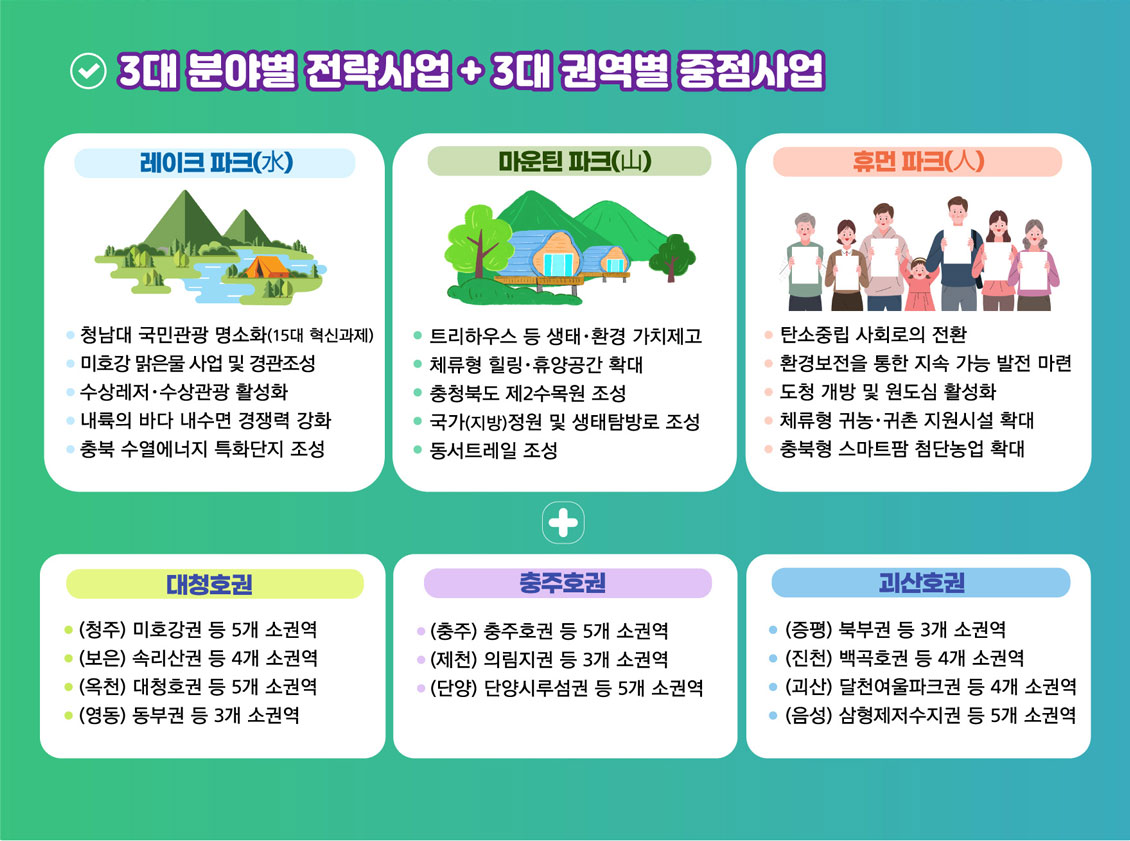 3대 분야별 전략사업 + 3대 권역별 중점사업

레이크 파크(水)

- 청남대 국민관광 명소화(15대 혁신과제)
- 미호강 맑은물 사업 및 경관조성
- 수상레저·수상관광 활성화
- 내륙의 바다 내수면 경쟁력 강화
- 충북 수열에너지 특화단지 조성

마운틴 파크(山)

- 트리하우스 등 생태·환경 가치제고
- 체류형 힐링·휴양공간 확대
- 충청북도 제2수목원 조성
- 국가(지방)정원 및 생태탐방로 조성
- 동서트레일 조성

휴먼 파크(人)

- 탄소중립 사회로의 전환
- 환경보전을 통한 지속 가능 발전 마련
- 도청 개방 및 원도심 활성화
- 체류형 귀농·귀촌 지원시설 확대
- 충북형 스마트팜 첨단농업 확대

대청호권

- (청주) 미호강권 등 5개 소권역
- (보은) 속리산권 등 4개 소권역
- (옥천) 대청호권 등 5개 소권역
- (영동) 동부권 등 3개 소권역

충주호권

- (충주) 충주호권 등 5개 소권역
- (제천) 의림지권 등 3개 소권역
- (단양) 단양시루섬권 등 5개 소권역

괴산호권

- (증평) 북부권 등 3개 소권역
- (진천) 백곡호권 등 4개 소권역
- (괴산) 달천여울파크권 등 4개 소권역
- (음성) 삼형제저수지권 등 5개 소권역